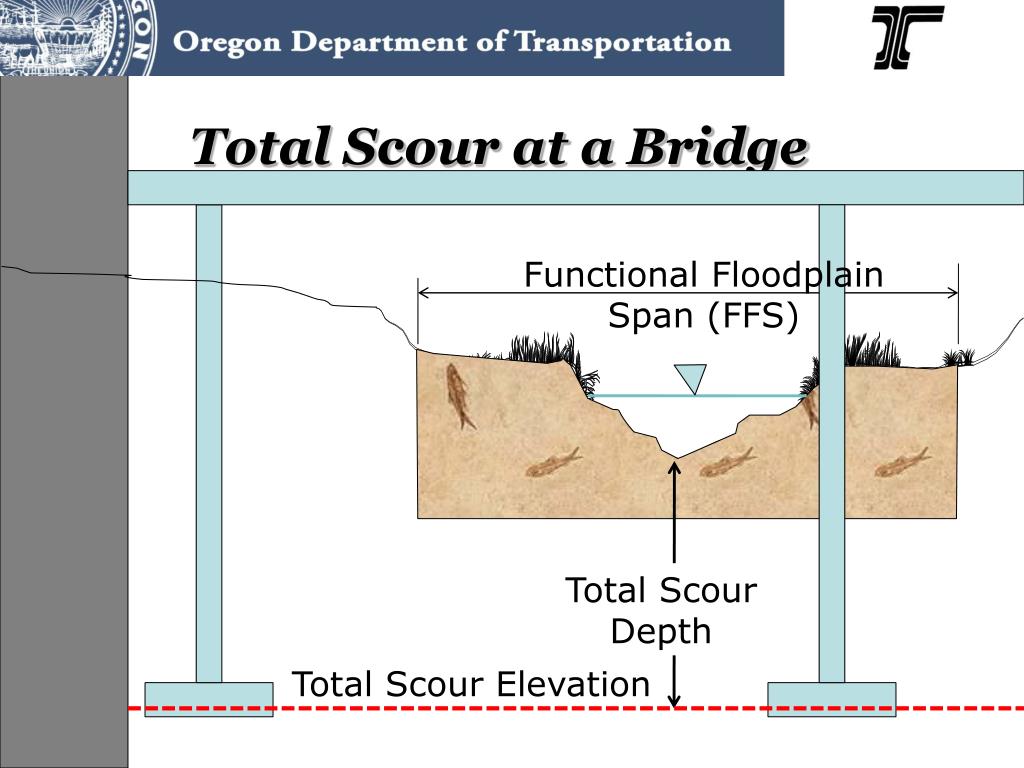 Oregon Department of Transportation

Total Scour at a Bridge

Functional Floodplain Span (FFS)

Total Scour Depth

Total Scour Elevation